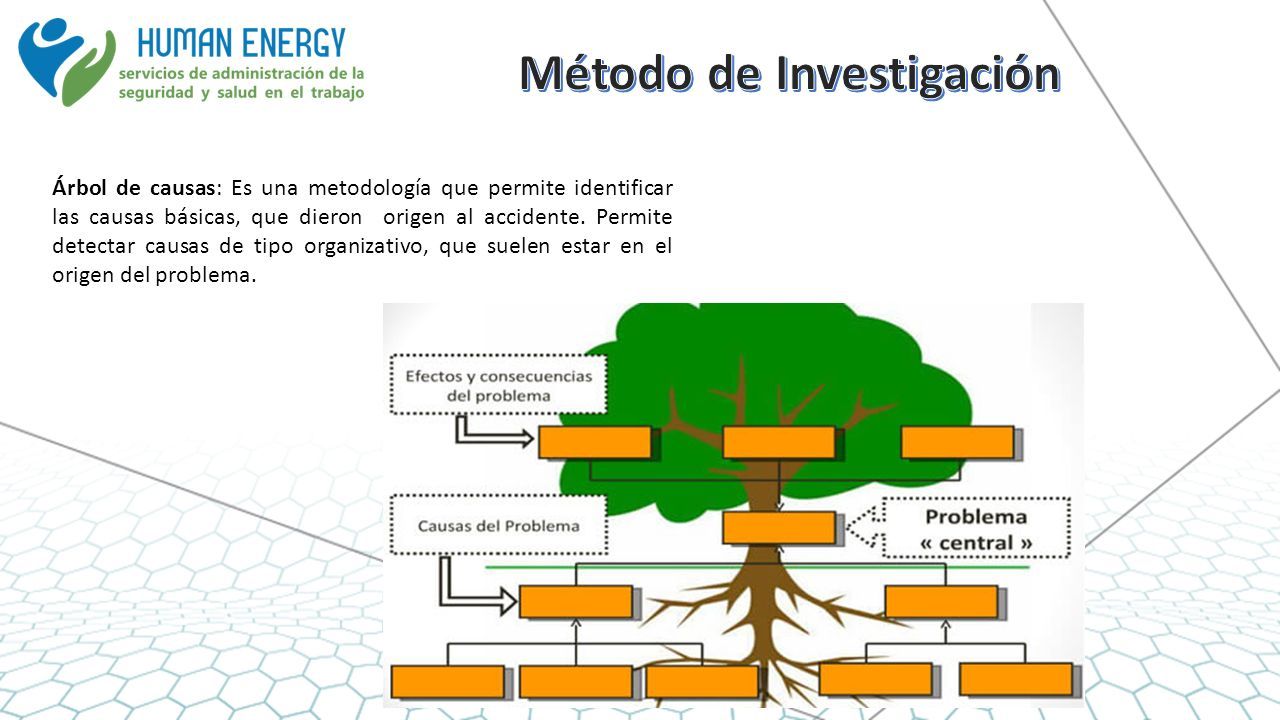 HUMAN ENERGY
servicios de administración de la seguridad y salud en el trabajo

Método de Investigación

Árbol de causas: Es una metodología que permite identificar las causas básicas, que dieron origen al accidente. Permite detectar causas de tipo organizativo, que suelen estar en el origen del problema.

Efectos y consecuencias del problema

Causas del Problema

Problema « central »